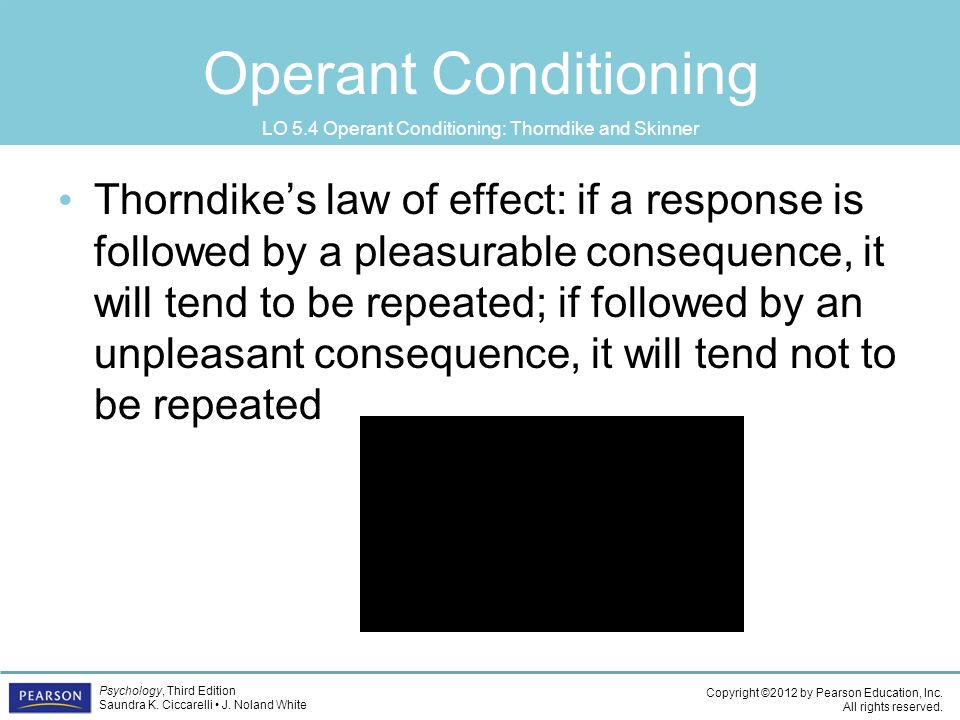 Operant Conditioning

LO 5.4 Operant Conditioning: Thorndike and Skinner

• Thorndike's law of effect: if a response is followed by a pleasurable consequence, it will tend to be repeated; if followed by an unpleasant consequence, it will tend not to be repeated

PEARSON

Psychology, Third Edition
Saundra K. Ciccarelli • J. Noland White

Copyright ©2012 by Pearson Education, Inc.
All rights reserved.